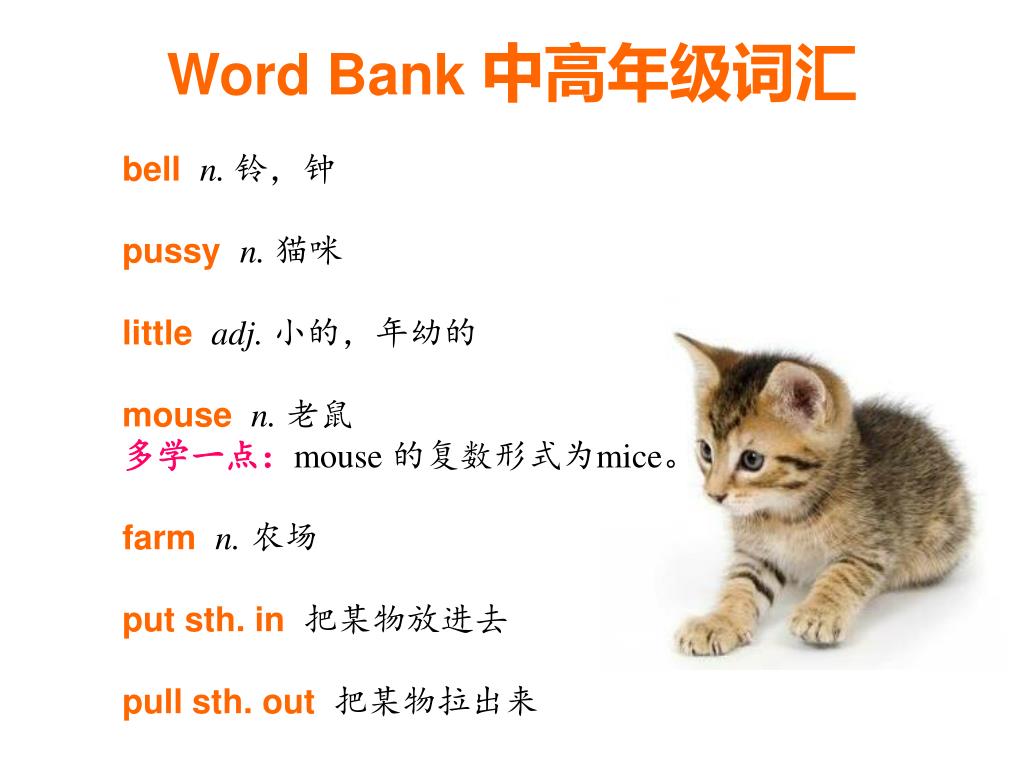 Word Bank 中高年级词汇

bell n. 铃，钟

pussy n. 猫咪

little adj. 小的，年幼的

mouse n. 老鼠
多学一点：mouse 的复数形式为mice。

farm n. 农场

put sth. in 把某物放进去

pull sth. out 把某物拉出来